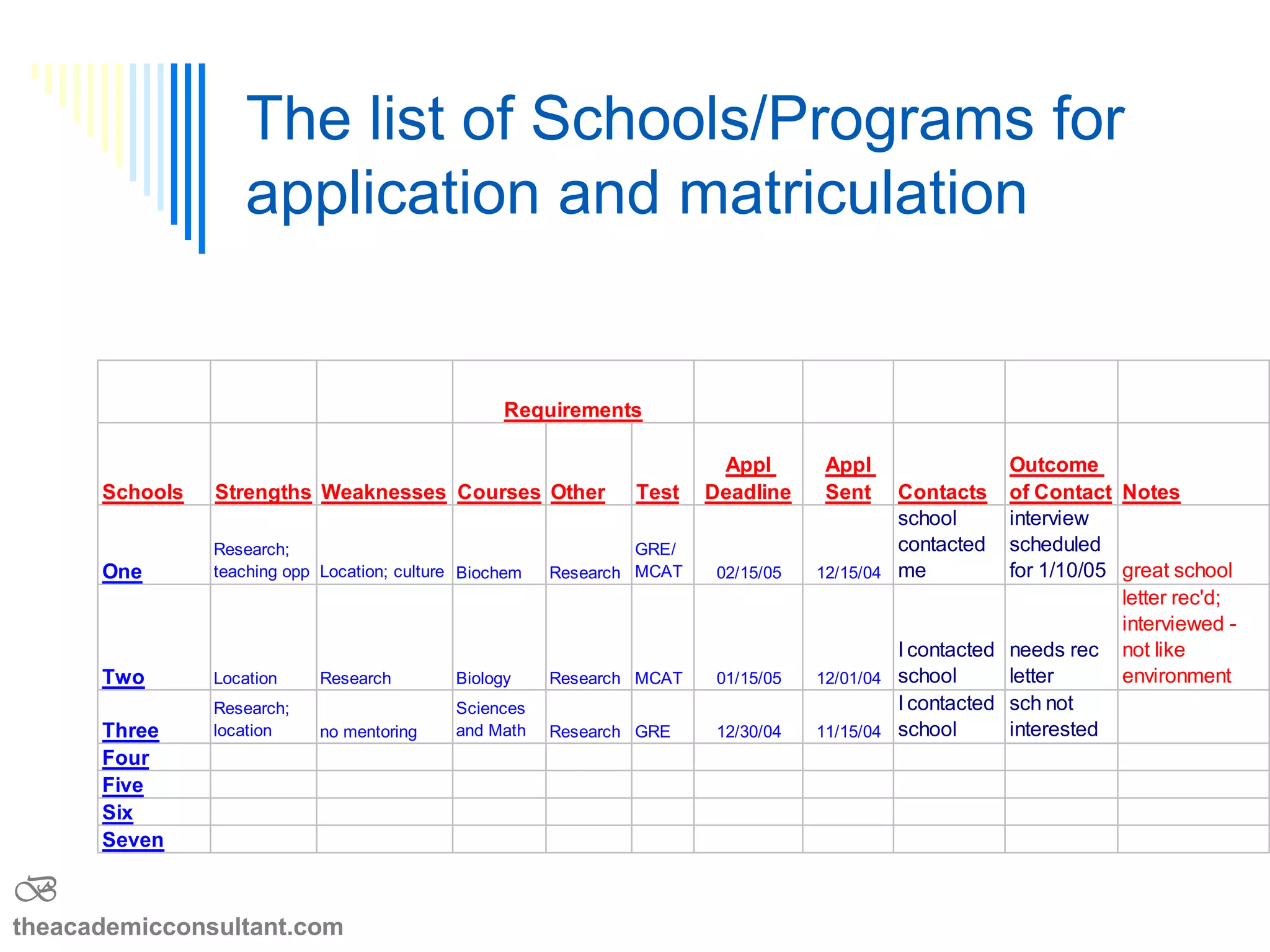 The list of Schools/Programs for application and matriculation

| | | | Requirements | | | | | | | |
|---|---|---|---|---|---|---|---|---|---|---|
| Schools | Strengths | Weaknesses | Courses | Other | Test | Appl Deadline | Appl Sent | Contacts | Outcome of Contact | Notes |
| One | Research; teaching opp | Location; culture | Biochem | Research | GRE/ MCAT | 02/15/05 | 12/15/04 | school contacted me | interview scheduled for 1/10/05 | great school |
| Two | Location | Research | Biology | Research | MCAT | 01/15/05 | 12/01/04 | I contacted school | needs rec letter | letter rec'd; interviewed - not like environment |
| Three | Research; location | no mentoring | Sciences and Math | Research | GRE | 12/30/04 | 11/15/04 | I contacted school | sch not interested | |
| Four | | | | | | | | | | |
| Five | | | | | | | | | | |
| Six | | | | | | | | | | |
| Seven | | | | | | | | | | |

theacademicconsultant.com